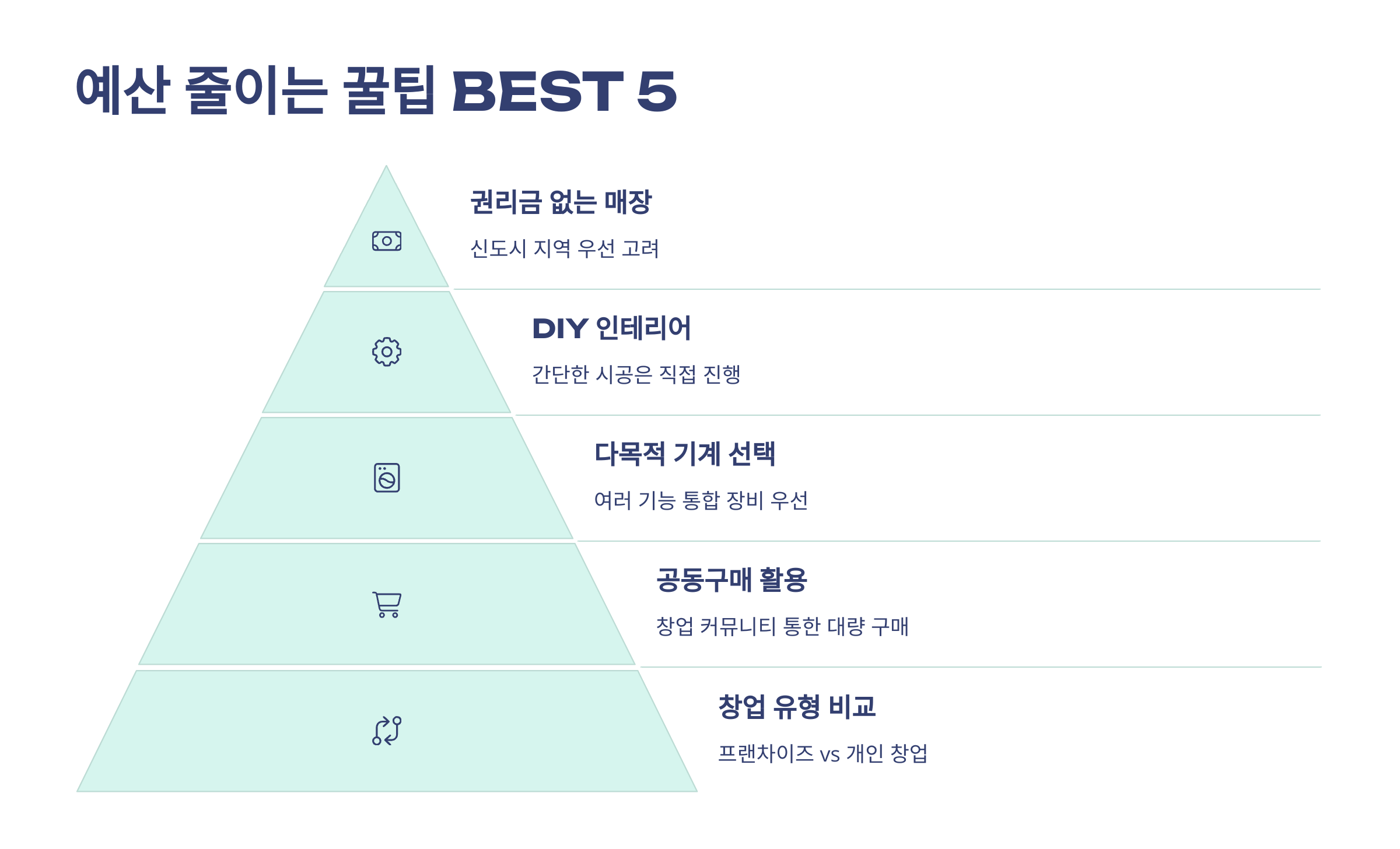 예산 줄이는 꿀팁 BEST 5

권리금 없는 매장

신도시 지역 우선 고려

DIY 인테리어

간단한 시공은 직접 진행

다목적 기계 선택

여러 기능 통합 장비 우선

공동구매 활용

창업 커뮤니티 통한 대량 구매

창업 유형 비교

프랜차이즈 vs 개인 창업